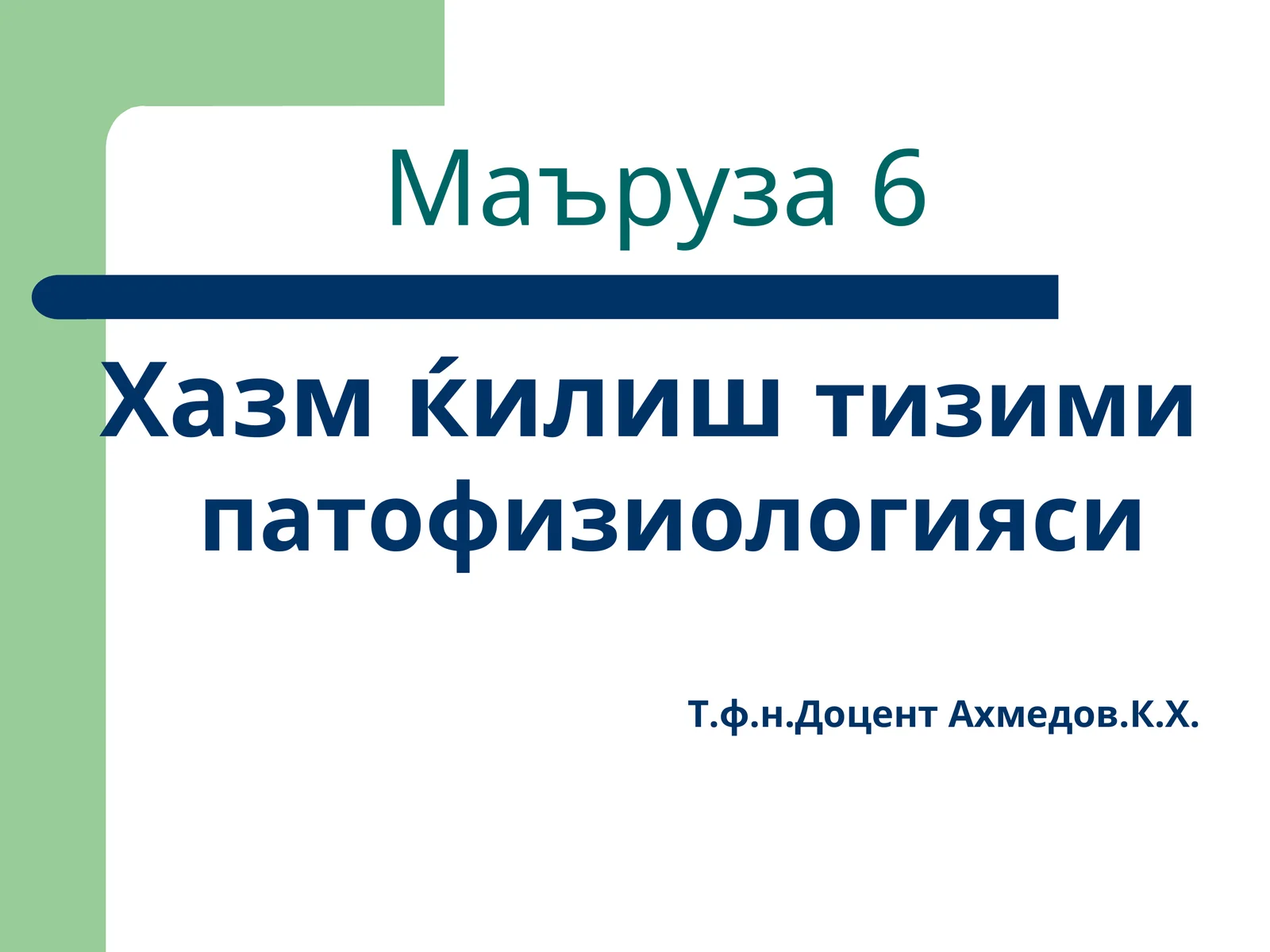 Маъруза 6

Хазм ќилиш тизими патофизиологияси

Т.ф.н.Доцент Ахмедов.К.Х.